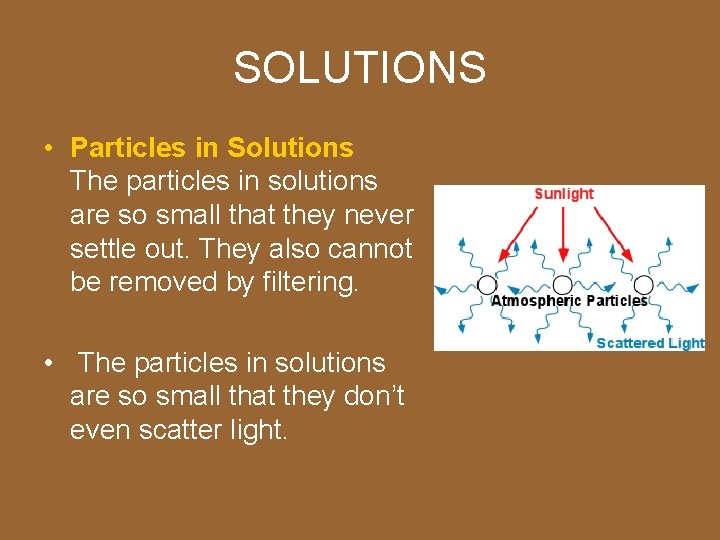 SOLUTIONS

• Particles in Solutions The particles in solutions are so small that they never settle out. They also cannot be removed by filtering.

• The particles in solutions are so small that they don't even scatter light.

Sunlight

Atmospheric Particles

Scattered Light